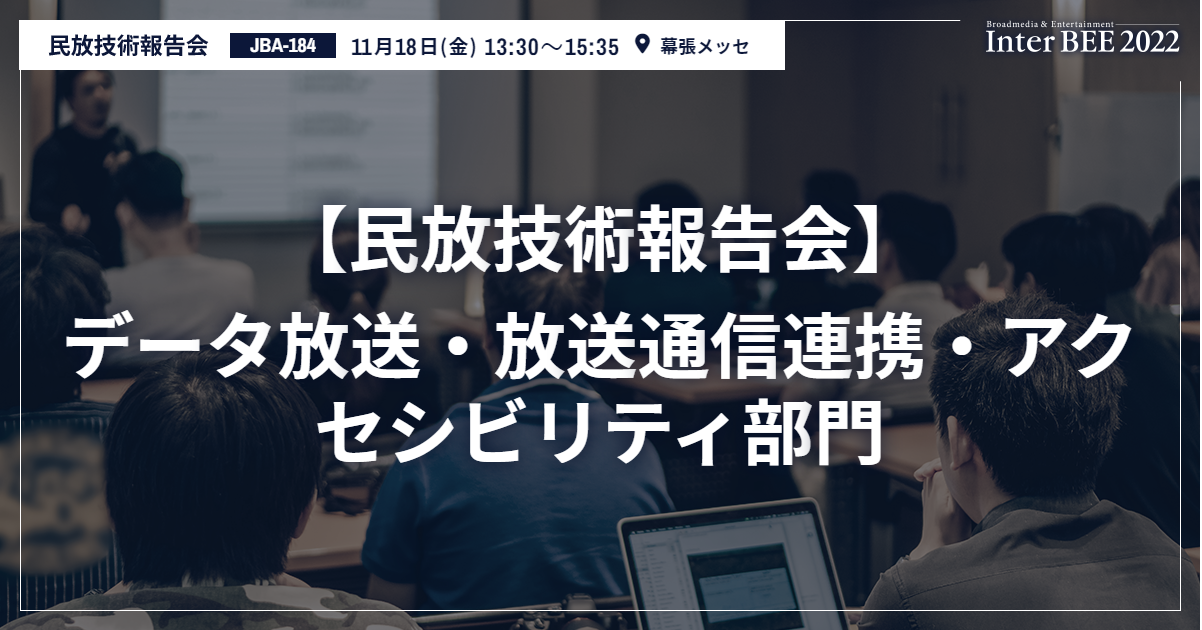 民放技術報告会 JBA-184 11月18日(金) 13:30～15:35 幕張メッセ

Broadmedia & Entertainment
Inter BEE 2022

【民放技術報告会】
データ放送・放送通信連携・アクセシビリティ部門